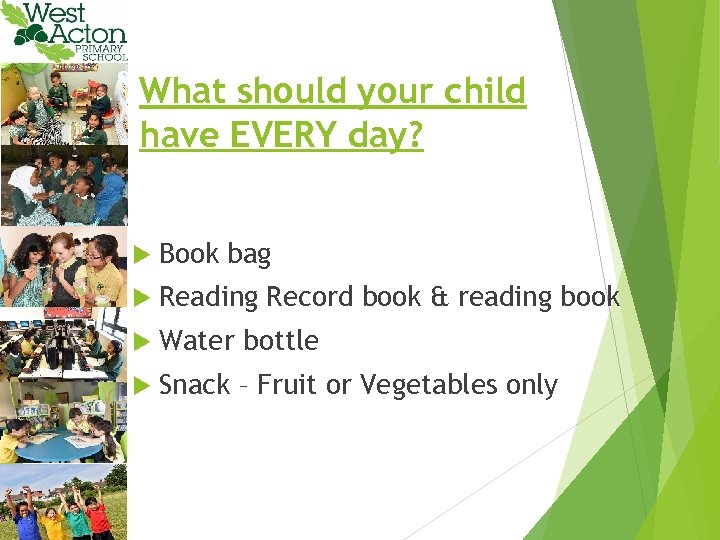 West Acton PRIMARY SCHOOL

What should your child have EVERY day?

Book bag

Reading Record book & reading book

Water bottle

Snack – Fruit or Vegetables only